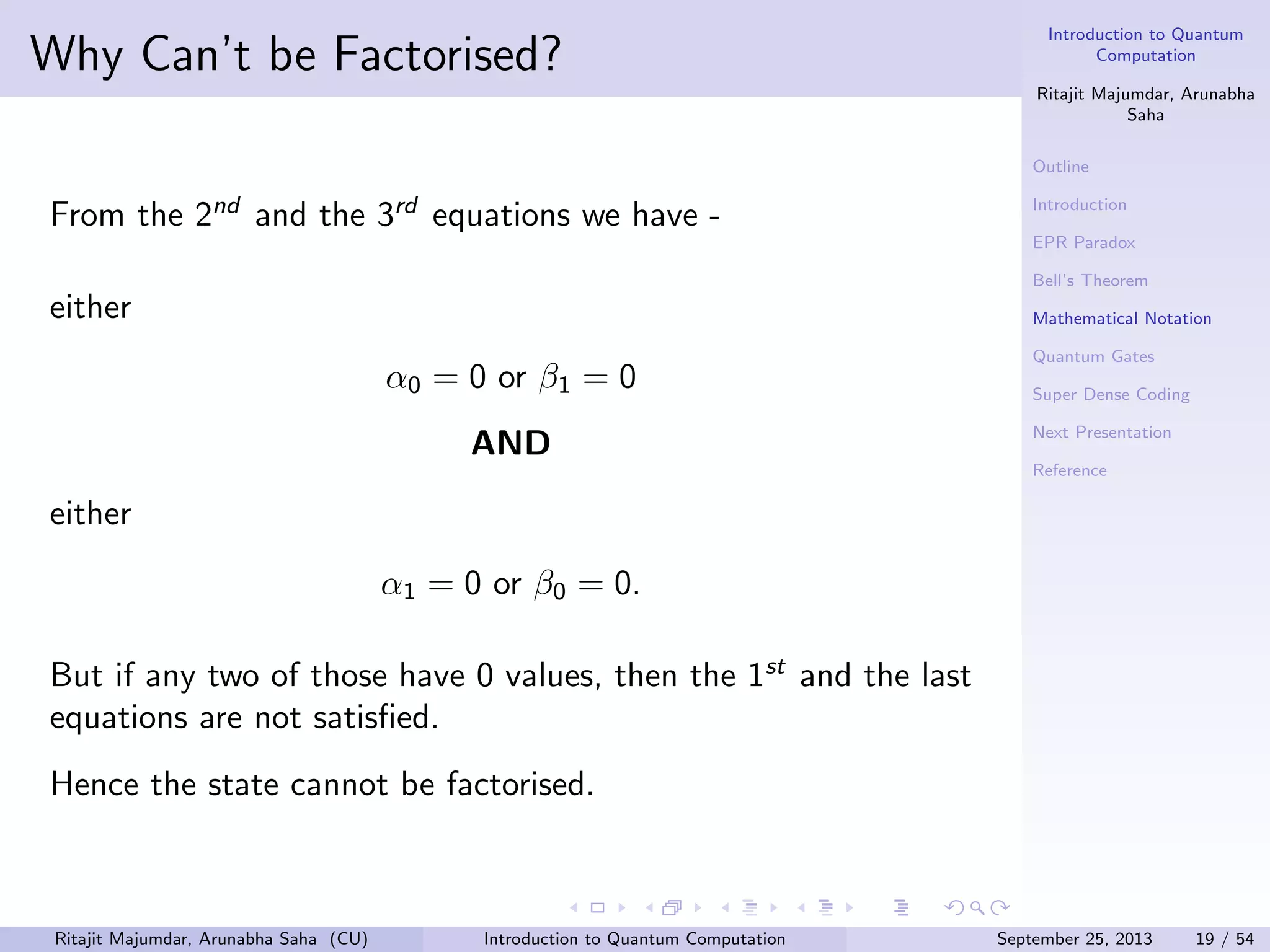 Why Can't be Factorised?

From the $2^{nd}$ and the $3^{rd}$ equations we have -

either

$\alpha_0 = 0$ or $\beta_1 = 0$

**AND**

either

$\alpha_1 = 0$ or $\beta_0 = 0$.

But if any two of those have 0 values, then the $1^{st}$ and the last equations are not satisfied.

Hence the state cannot be factorised.

Introduction to Quantum Computation

Ritajit Majumdar, Arunabha Saha

Outline

Introduction

EPR Paradox

Bell's Theorem

Mathematical Notation

Quantum Gates

Super Dense Coding

Next Presentation

Reference

Ritajit Majumdar, Arunabha Saha (CU) Introduction to Quantum Computation September 25, 2013 19 / 54